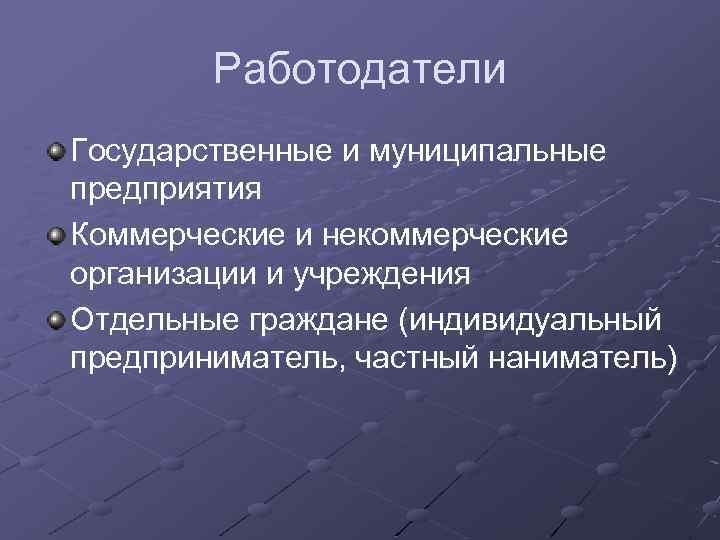 Работодатели

Государственные и муниципальные предприятия

Коммерческие и некоммерческие организации и учреждения

Отдельные граждане (индивидуальный предприниматель, частный наниматель)